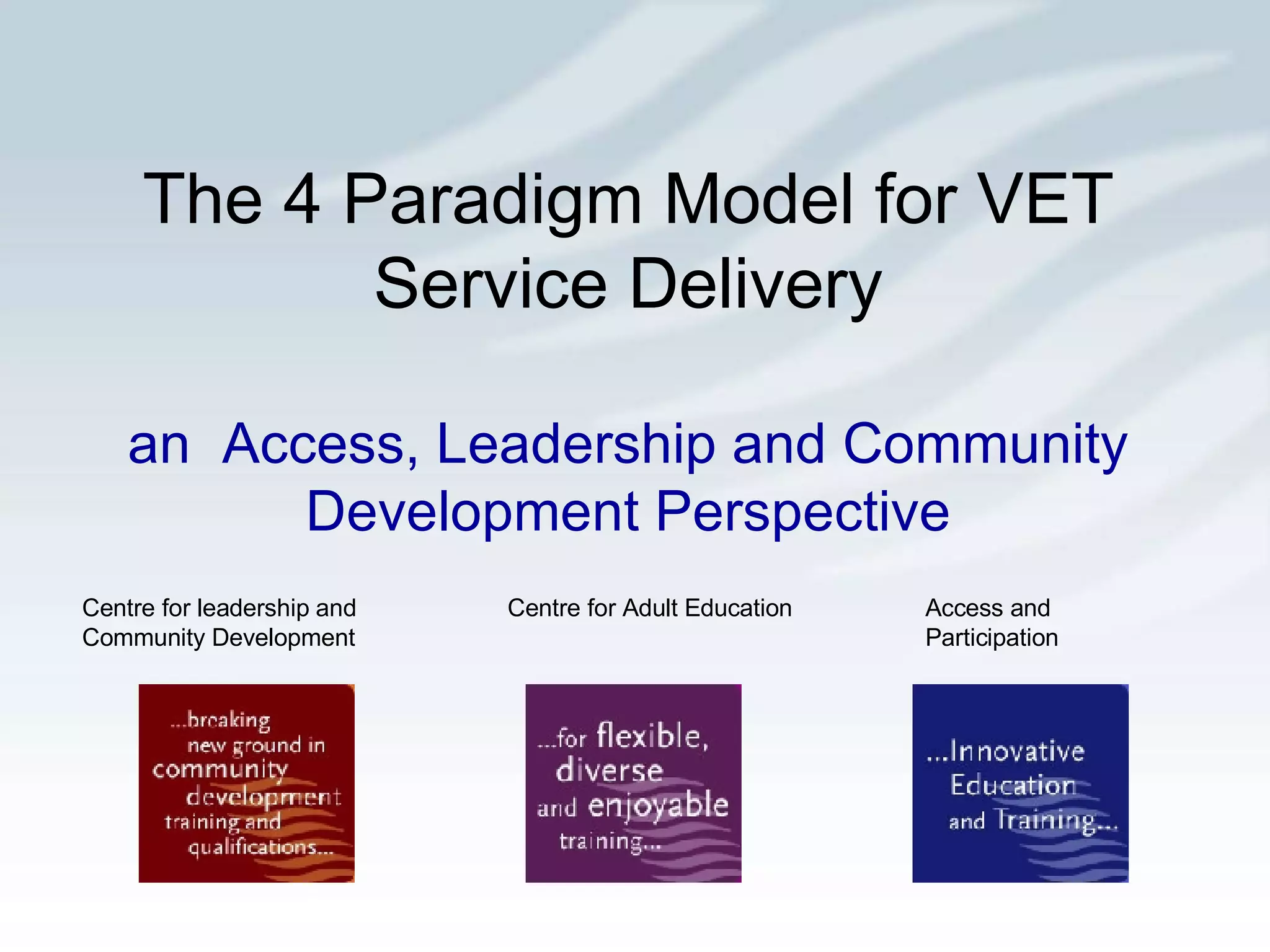 The 4 Paradigm Model for VET Service Delivery

an Access, Leadership and Community Development Perspective

Centre for leadership and Community Development

...breaking new ground in community development training and qualifications...

Centre for Adult Education

...for flexible, diverse and enjoyable training...

Access and Participation

...Innovative Education and Training...